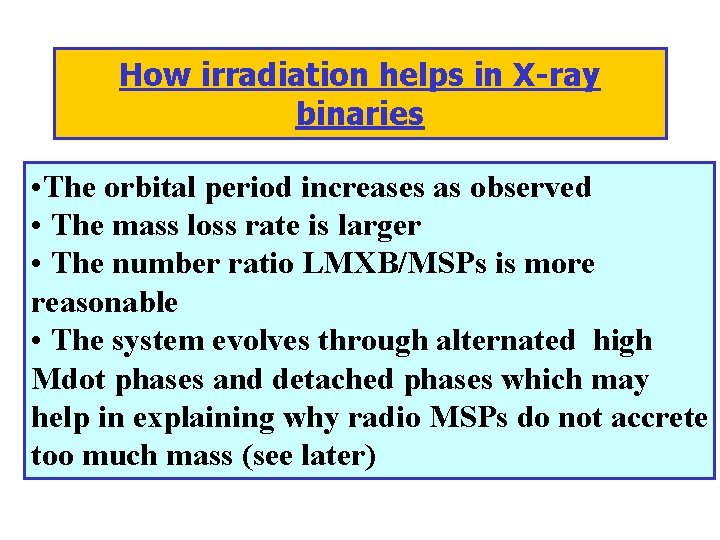 How irradiation helps in X-ray binaries

•The orbital period increases as observed
• The mass loss rate is larger
• The number ratio LMXB/MSPs is more reasonable
• The system evolves through alternated high Mdot phases and detached phases which may help in explaining why radio MSPs do not accrete too much mass (see later)